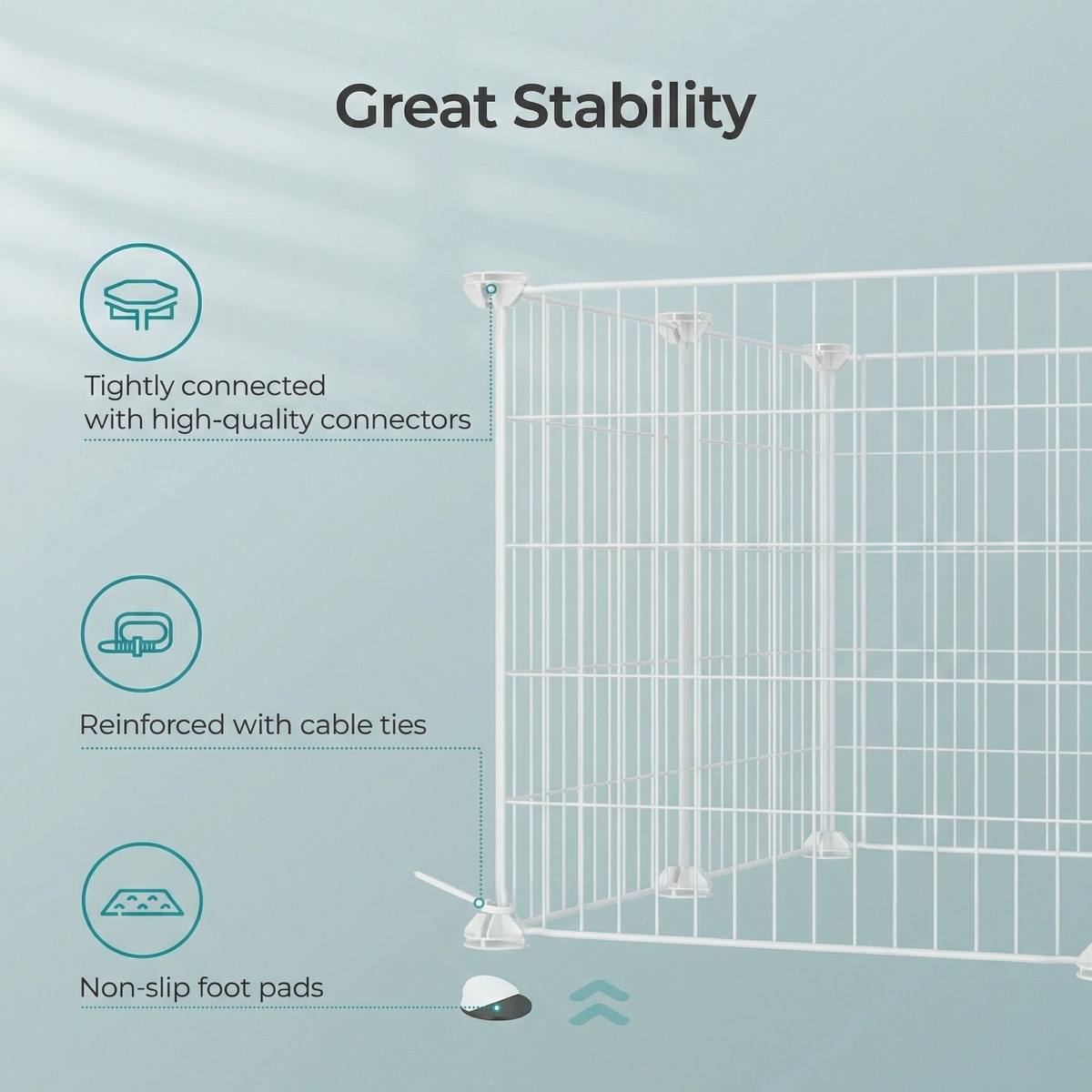 Great Stability

Tightly connected with high-quality connectors

Reinforced with cable ties

Non-slip foot pads